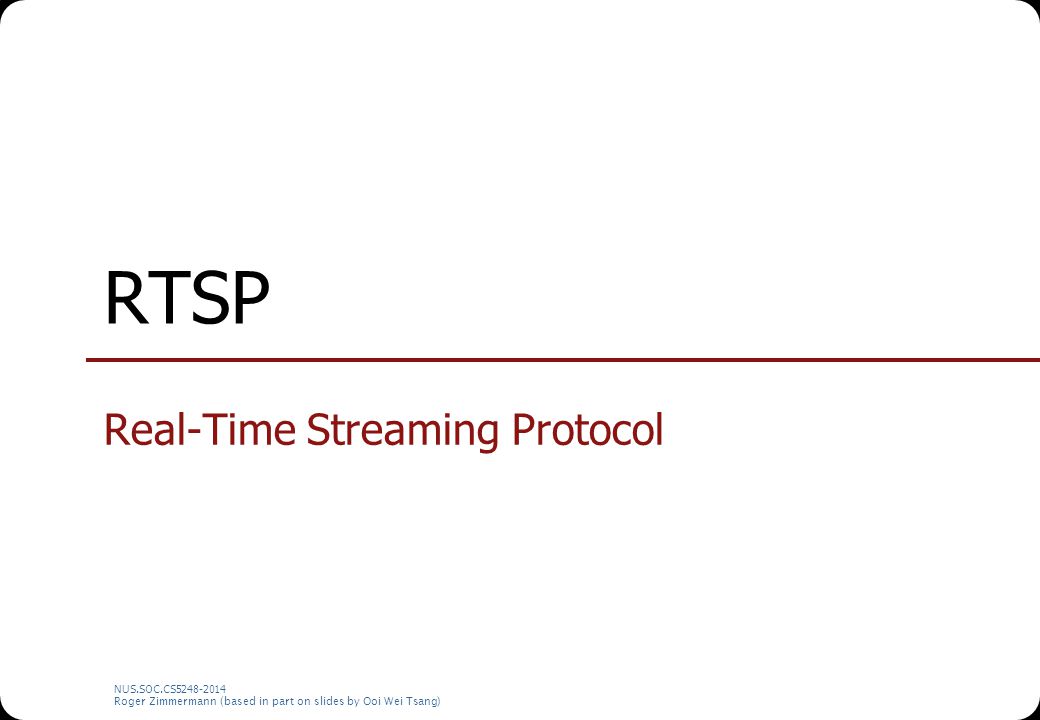 RTSP

Real-Time Streaming Protocol

NUS.SOC.CS5248-2014
Roger Zimmermann (based in part on slides by Ooi Wei Tsang)